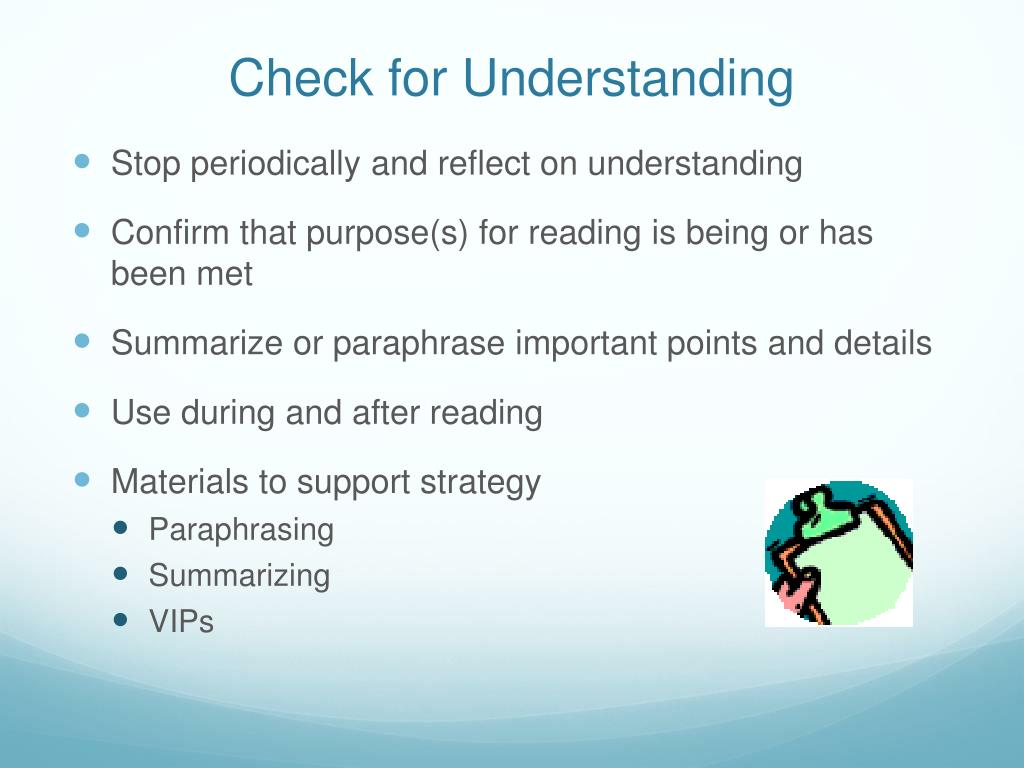 Check for Understanding

- Stop periodically and reflect on understanding
- Confirm that purpose(s) for reading is being or has been met
- Summarize or paraphrase important points and details
- Use during and after reading
- Materials to support strategy
  - Paraphrasing
  - Summarizing
  - VIPs